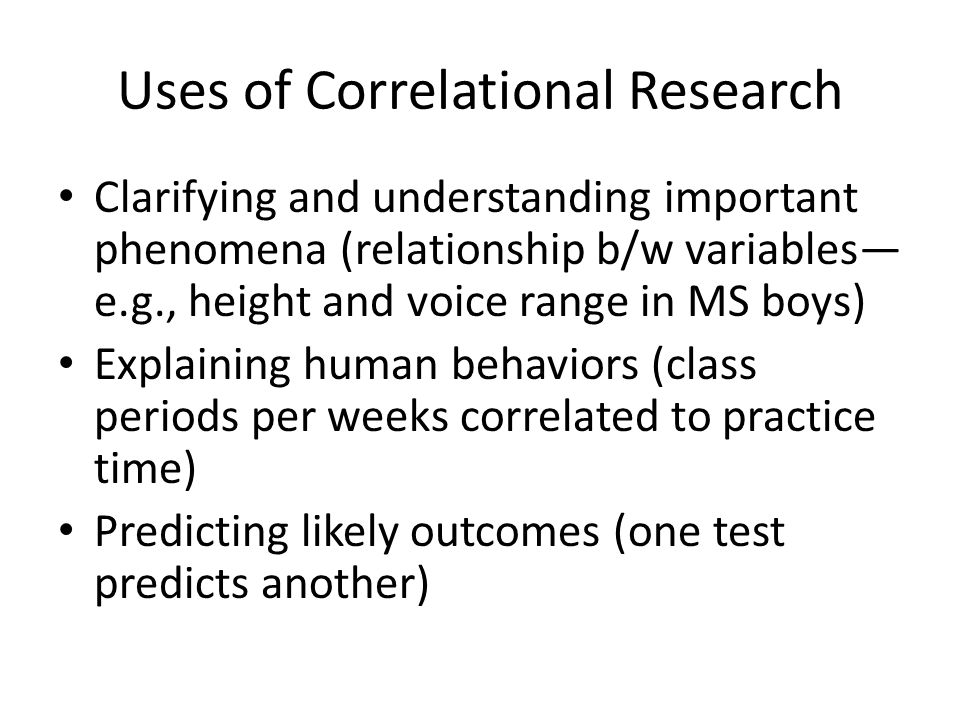 Uses of Correlational Research

• Clarifying and understanding important phenomena (relationship b/w variables—e.g., height and voice range in MS boys)
• Explaining human behaviors (class periods per weeks correlated to practice time)
• Predicting likely outcomes (one test predicts another)